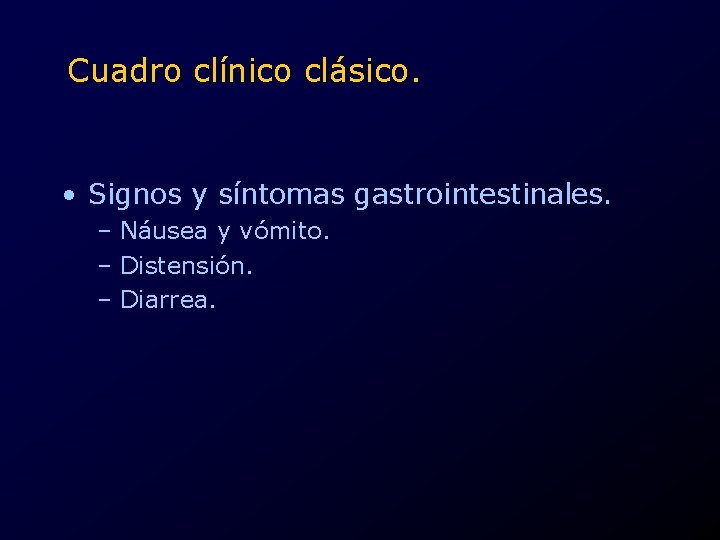 Cuadro clínico clásico.

• Signos y síntomas gastrointestinales.
– Náusea y vómito.
– Distensión.
– Diarrea.